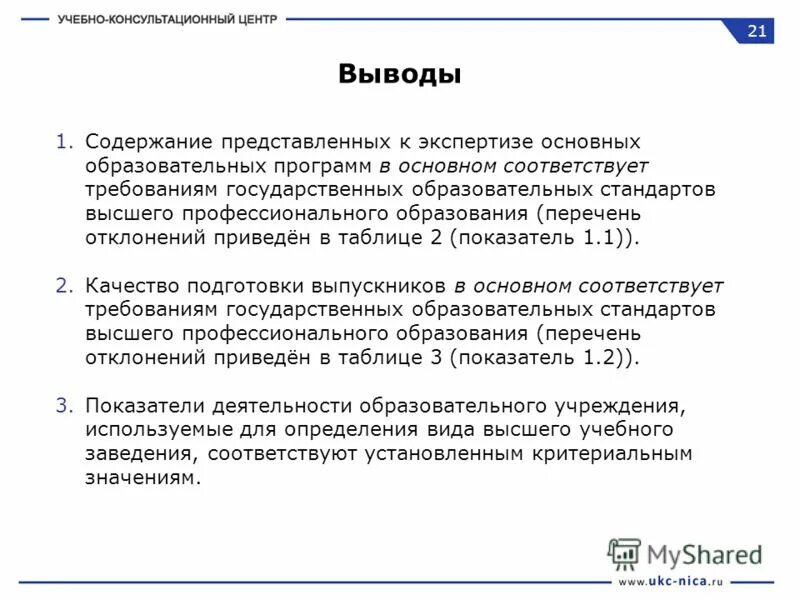 УЧЕБНО-КОНСУЛЬТАЦИОННЫЙ ЦЕНТР

21

Выводы

1. Содержание представленных к экспертизе основных образовательных программ в основном соответствует требованиям государственных образовательных стандартов высшего профессионального образования (перечень отклонений приведён в таблице 2 (показатель 1.1)).

2. Качество подготовки выпускников в основном соответствует требованиям государственных образовательных стандартов высшего профессионального образования (перечень отклонений приведён в таблице 3 (показатель 1.2)).

3. Показатели деятельности образовательного учреждения, используемые для определения вида высшего учебного заведения, соответствуют установленным критериальным значениям.

MyShared

www.ukc-nica.ru